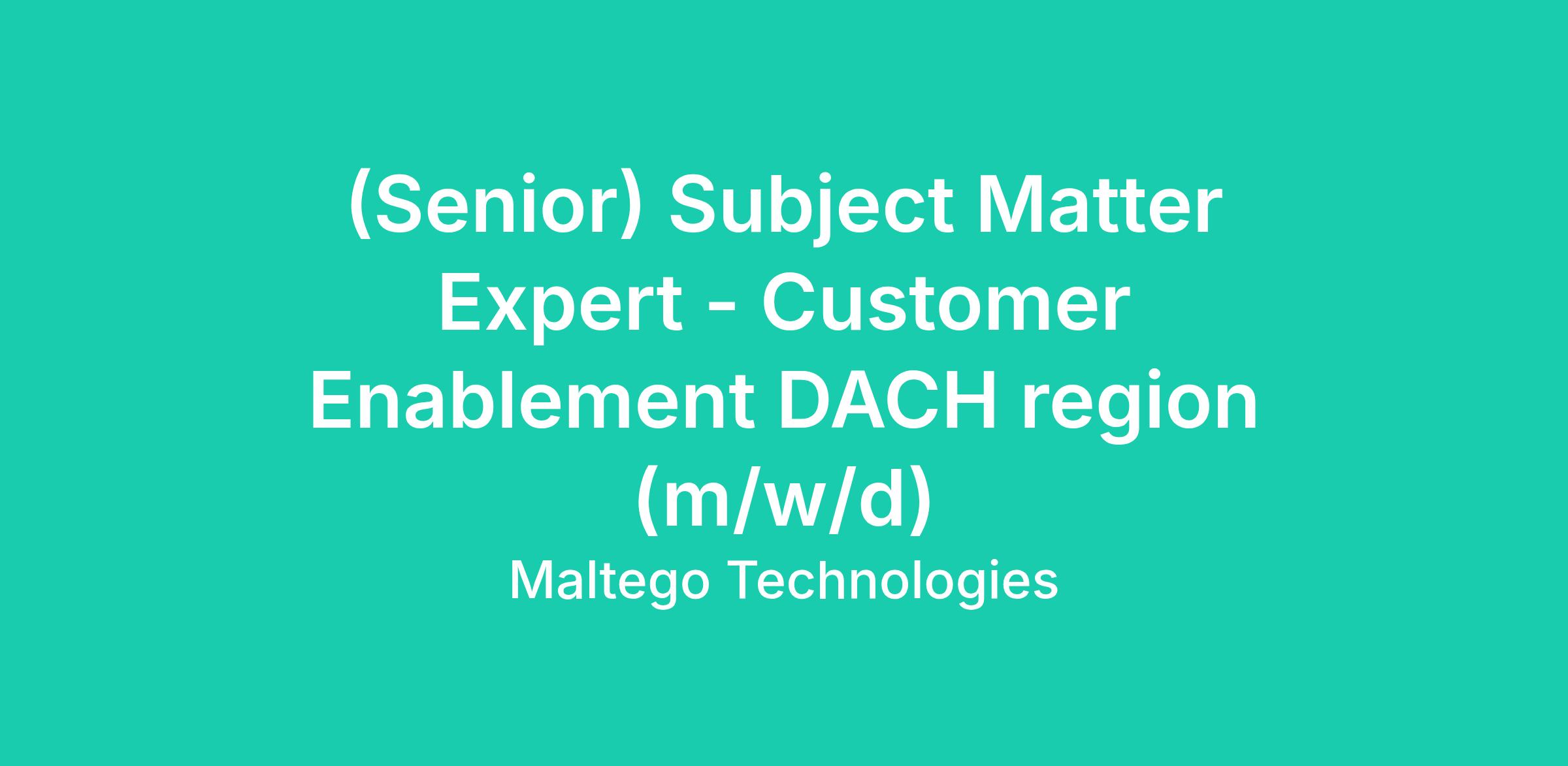 (Senior) Subject Matter Expert - Customer Enablement DACH region (m/w/d)

Maltego Technologies